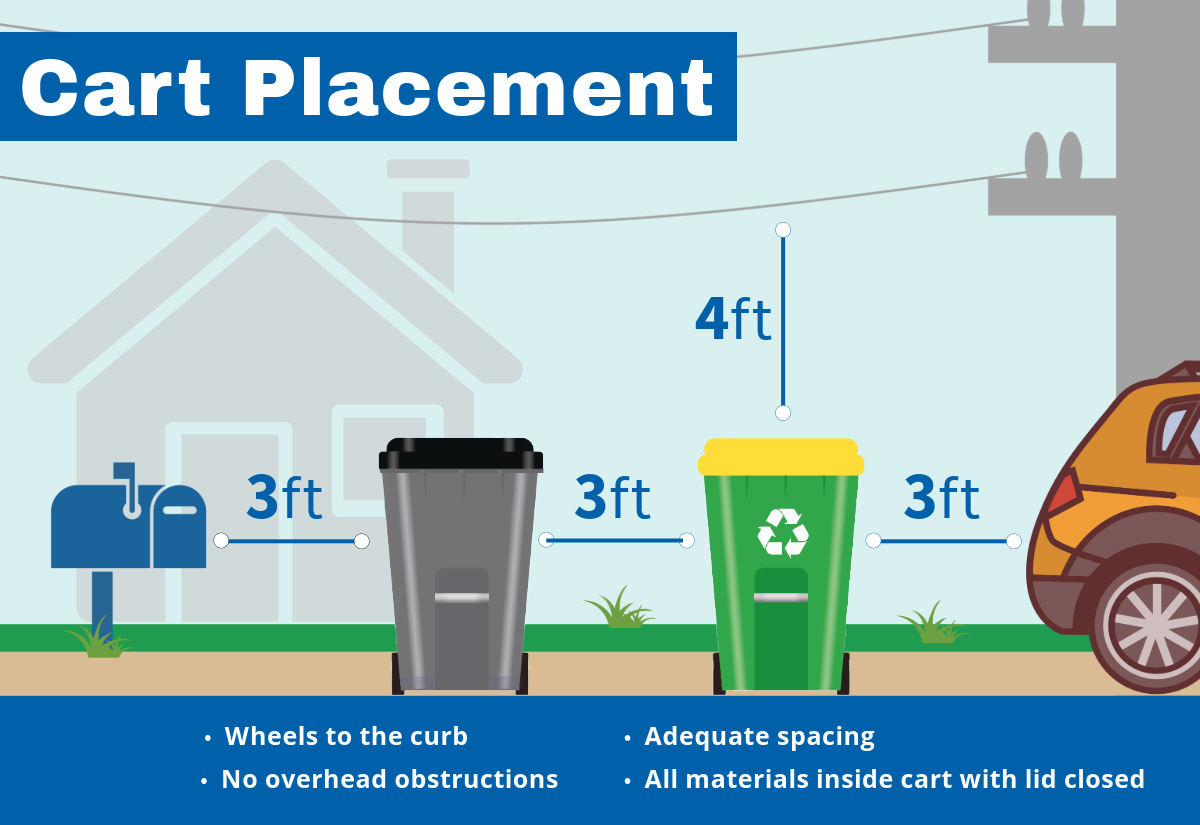 Cart Placement

4ft

3ft

3ft

3ft

• Wheels to the curb
• No overhead obstructions

• Adequate spacing
• All materials inside cart with lid closed